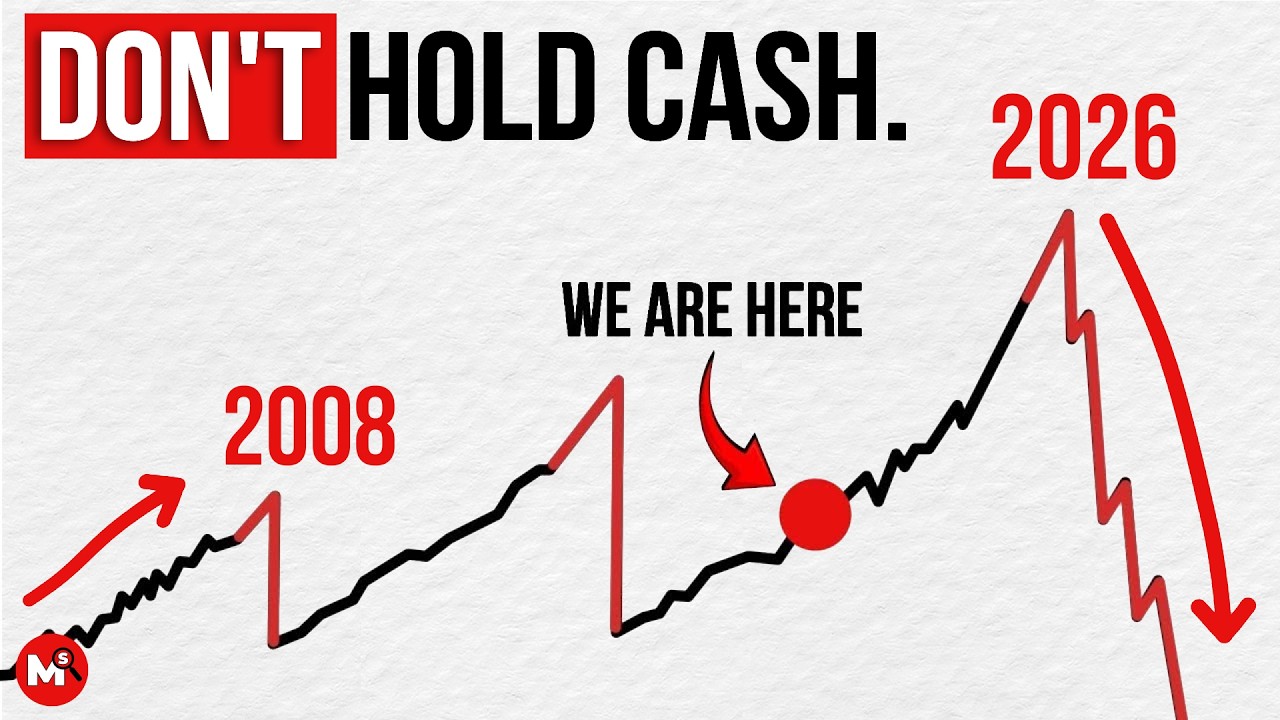 DON'T HOLD CASH.

2026

WE ARE HERE

2008

MS